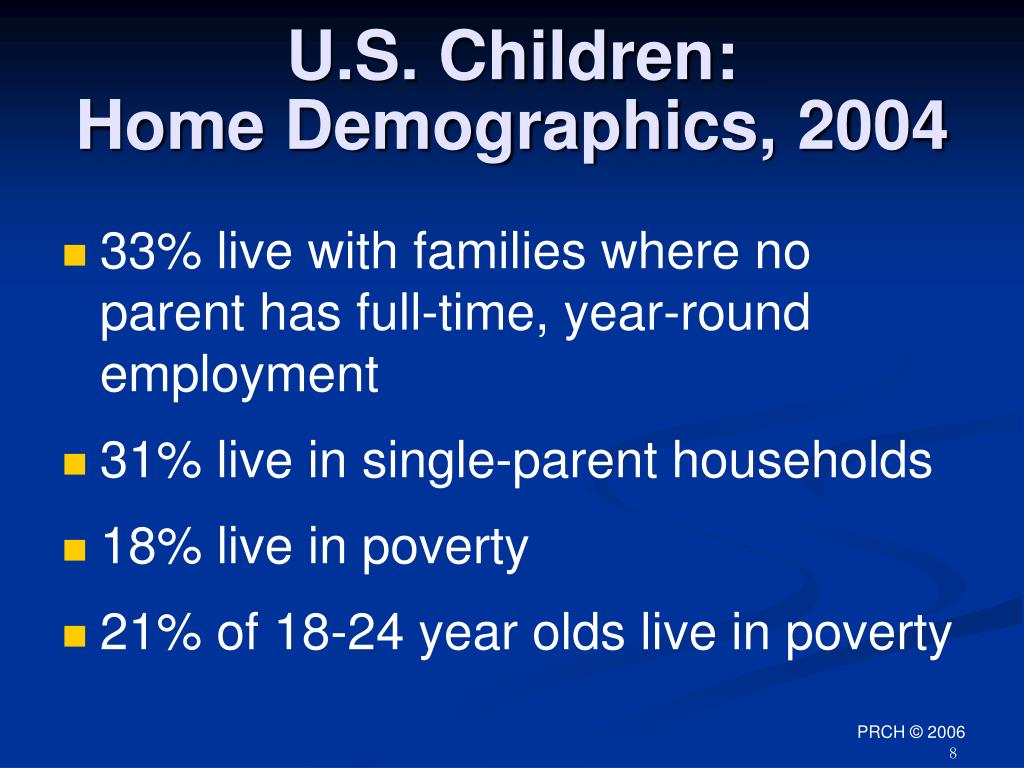 U.S. Children:
Home Demographics, 2004

- 33% live with families where no parent has full-time, year-round employment
- 31% live in single-parent households
- 18% live in poverty
- 21% of 18-24 year olds live in poverty

PRCH © 2006
8